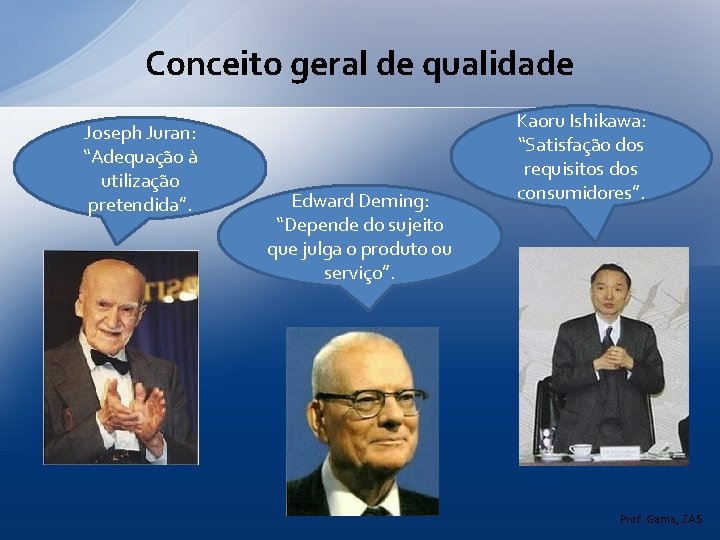 Conceito geral de qualidade

Joseph Juran: “Adequação à utilização pretendida”.

Edward Deming: “Depende do sujeito que julga o produto ou serviço”.

Kaoru Ishikawa: “Satisfação dos requisitos dos consumidores”.

Prof. Gama, ZAS